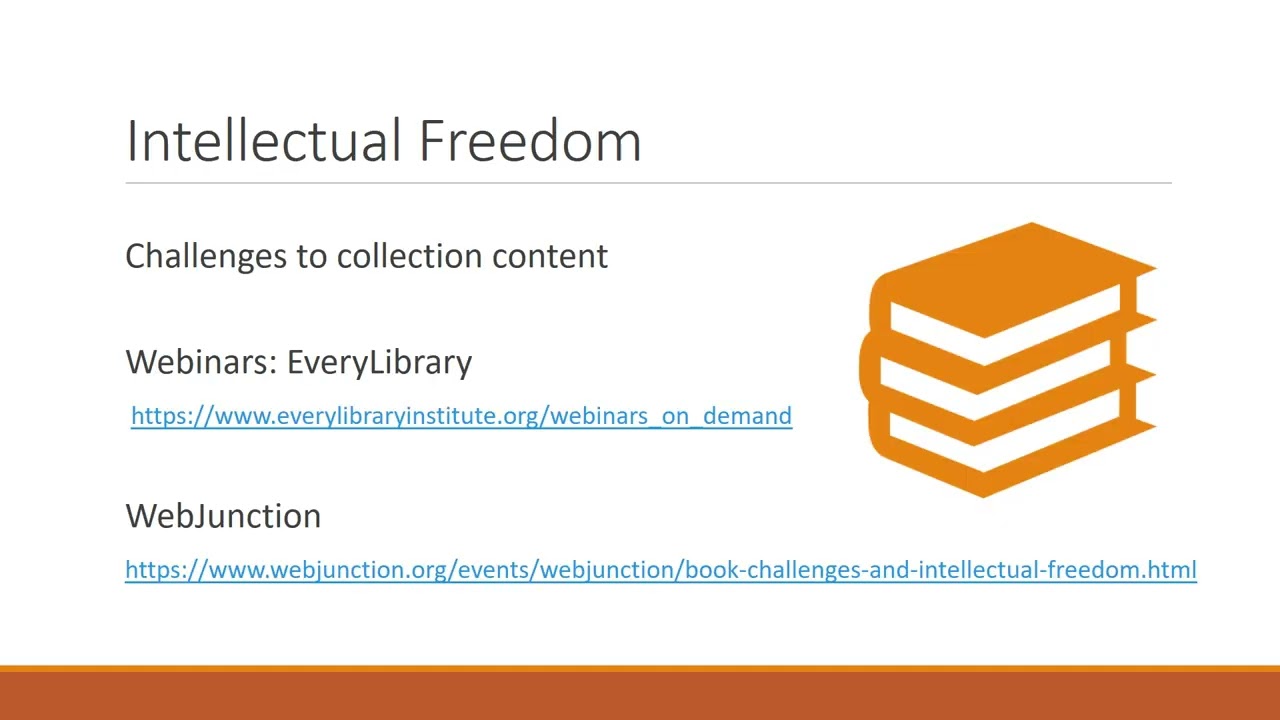 Intellectual Freedom

Challenges to collection content

Webinars: EveryLibrary

https://www.everylibraryinstitute.org/webinars_on_demand

WebJunction

https://www.webjunction.org/events/webjunction/book-challenges-and-intellectual-freedom.html